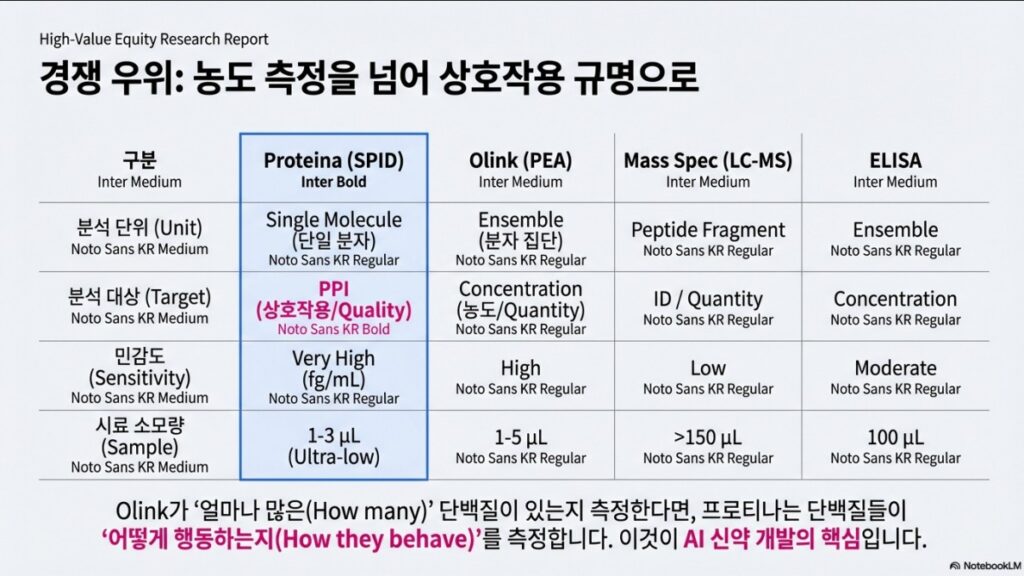 High-Value Equity Research Report

경쟁 우위: 농도 측정을 넘어 상호작용 규명으로

| 구분 Inter Medium | Proteina (SPID) Inter Bold | Olink (PEA) Inter Medium | Mass Spec (LC-MS) Inter Medium | ELISA Inter Medium |
|---|---|---|---|---|
| 분석 단위 (Unit) Noto Sans KR Medium | Single Molecule (단일 분자) Noto Sans KR Regular | Ensemble (분자 집단) Noto Sans KR Regular | Peptide Fragment Noto Sans KR Regular | Ensemble Noto Sans KR Regular |
| 분석 대상 (Target) Noto Sans KR Medium | PPI (상호작용/Quality) Noto Sans KR Bold | Concentration (농도/Quantity) Noto Sans KR Regular | ID / Quantity Noto Sans KR Regular | Concentration Noto Sans KR Regular |
| 민감도 (Sensitivity) Noto Sans KR Medium | Very High (fg/mL) Noto Sans KR Regular | High Noto Sans KR Regular | Low Noto Sans KR Regular | Moderate Noto Sans KR Regular |
| 시료 소모량 (Sample) Noto Sans KR Medium | 1-3 µL (Ultra-low) | 1-5 µL Noto Sans KR Regular | >150 µL Noto Sans KR Regular | 100 µL Noto Sans KR Regular |

Olink가 '얼마나 많은(How many)' 단백질이 있는지 측정한다면, 프로티나는 단백질들이 '어떻게 행동하는지(How they behave)'를 측정합니다. 이것이 AI 신약 개발의 핵심입니다.

NotebookLM